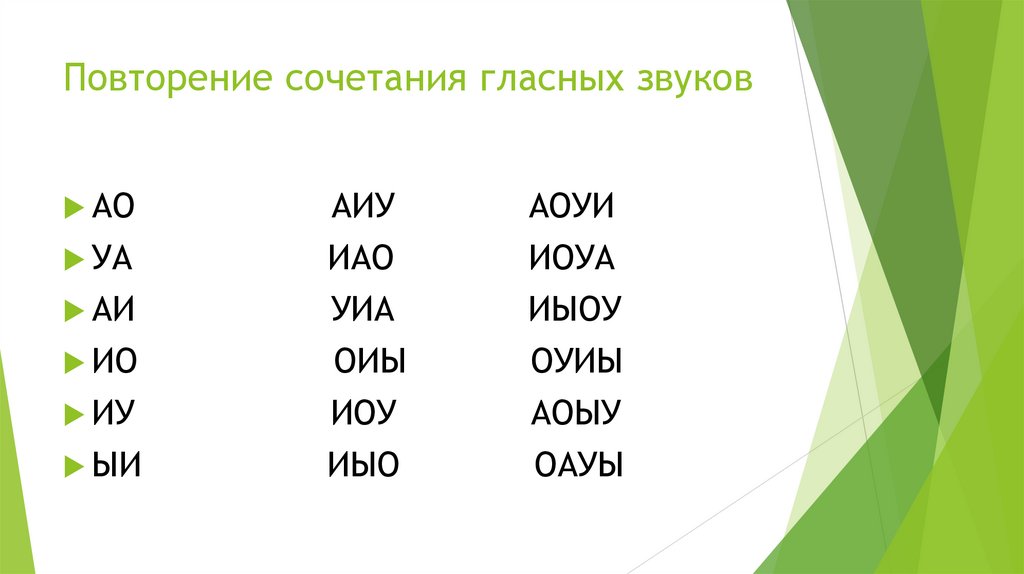 Повторение сочетания гласных звуков

АО АИУ АОУИ
УА ИАО ИОУА
АИ УИА ИЫОУ
ИО ОИЫ ОУИЫ
ИУ ИОУ АОЫУ
ЫИ ИЫО ОАУЫ